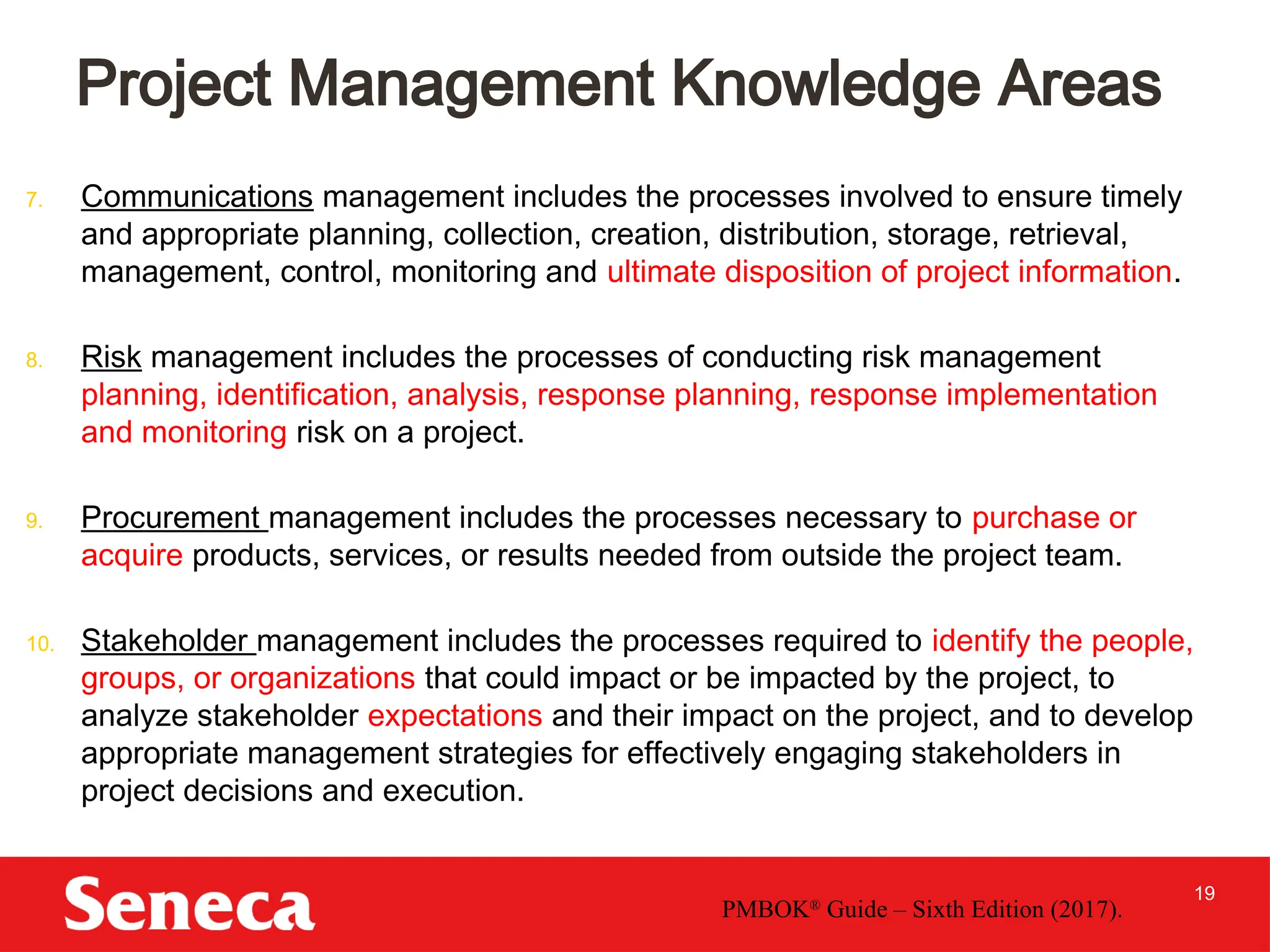 Project Management Knowledge Areas

7. Communications management includes the processes involved to ensure timely and appropriate planning, collection, creation, distribution, storage, retrieval, management, control, monitoring and ultimate disposition of project information.

8. Risk management includes the processes of conducting risk management planning, identification, analysis, response planning, response implementation and monitoring risk on a project.

9. Procurement management includes the processes necessary to purchase or acquire products, services, or results needed from outside the project team.

10. Stakeholder management includes the processes required to identify the people, groups, or organizations that could impact or be impacted by the project, to analyze stakeholder expectations and their impact on the project, and to develop appropriate management strategies for effectively engaging stakeholders in project decisions and execution.

Seneca

PMBOK® Guide – Sixth Edition (2017).

19